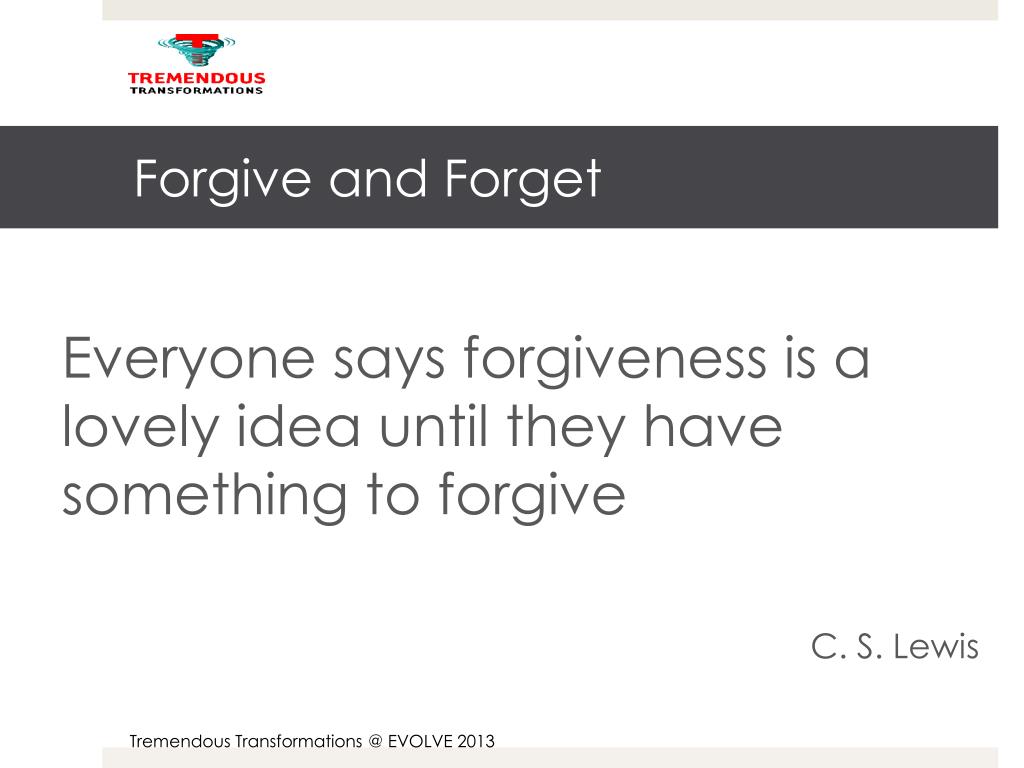 TREMENDOUS
TRANSFORMATIONS

Forgive and Forget

Everyone says forgiveness is a lovely idea until they have something to forgive

C. S. Lewis

Tremendous Transformations @ EVOLVE 2013